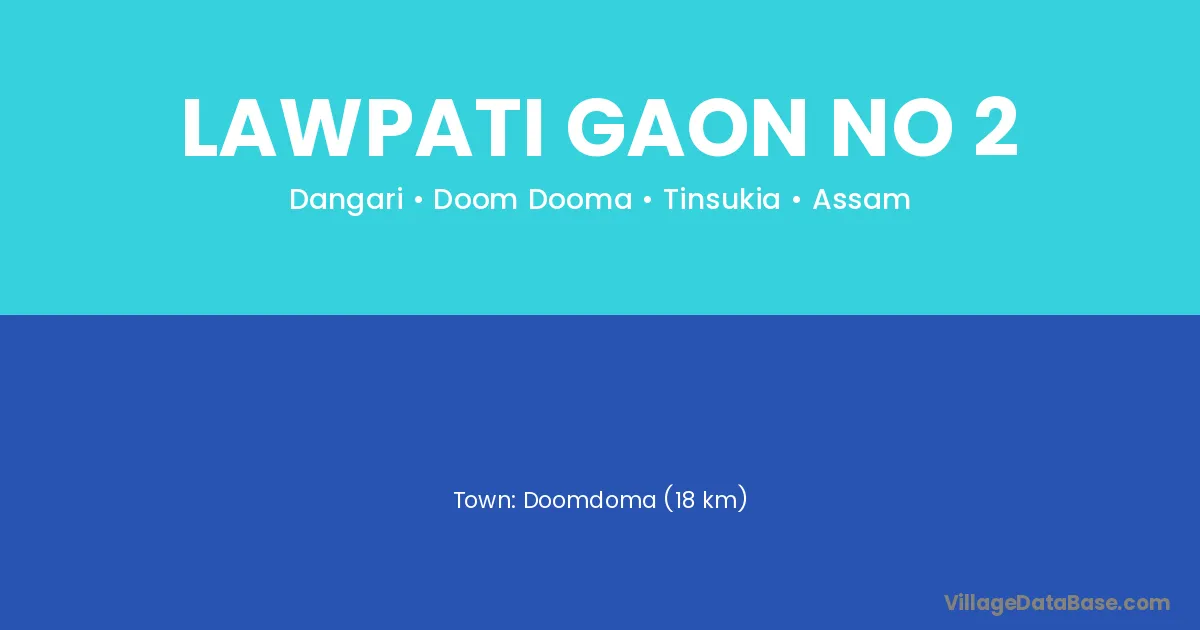 LAWPATI GAON NO 2

Dangari • Doom Dooma • Tinsukia • Assam

Town: Doomdoma (18 km)

VillageDataBase.com